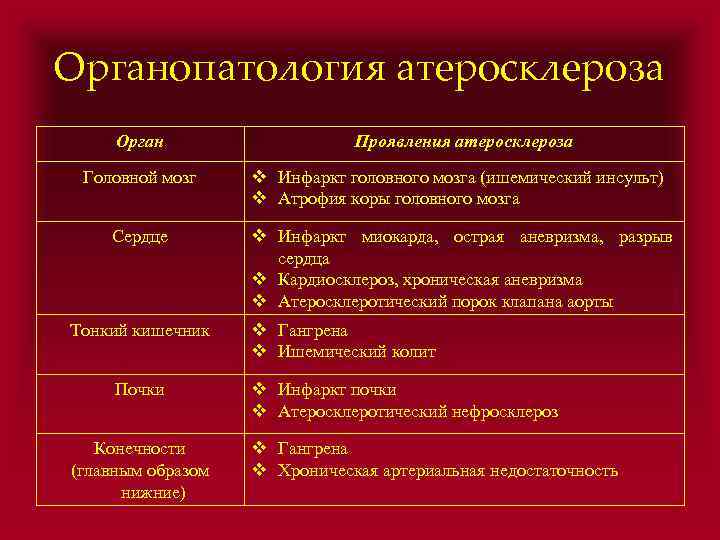 Органопатология атеросклероза

| Орган | Проявления атеросклероза |
|---|---|
| Головной мозг | ❖ Инфаркт головного мозга (ишемический инсульт) ❖ Атрофия коры головного мозга |
| Сердце | ❖ Инфаркт миокарда, острая аневризма, разрыв сердца ❖ Кардиосклероз, хроническая аневризма ❖ Атеросклеротический порок клапана аорты |
| Тонкий кишечник | ❖ Гангрена ❖ Ишемический колит |
| Почки | ❖ Инфаркт почки ❖ Атеросклеротический нефросклероз |
| Конечности (главным образом нижние) | ❖ Гангрена ❖ Хроническая артериальная недостаточность |